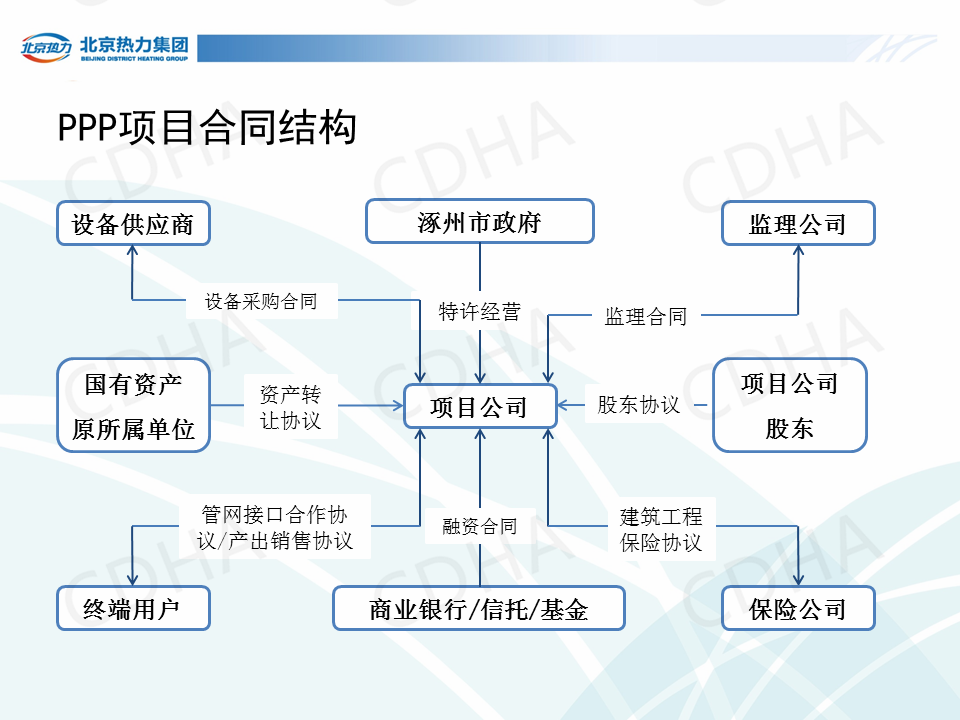 北京热力 北京热力集团 BEIJING DISTRICT HEATING GROUP

PPP项目合同结构

CDHA

设备供应商

涿州市政府

监理公司

设备采购合同

特许经营

监理合同

国有资产原所属单位

资产转让协议

项目公司

股东协议

项目公司股东

管网接口合作协议/产出销售协议

融资合同

建筑工程保险协议

终端用户

商业银行/信托/基金

保险公司